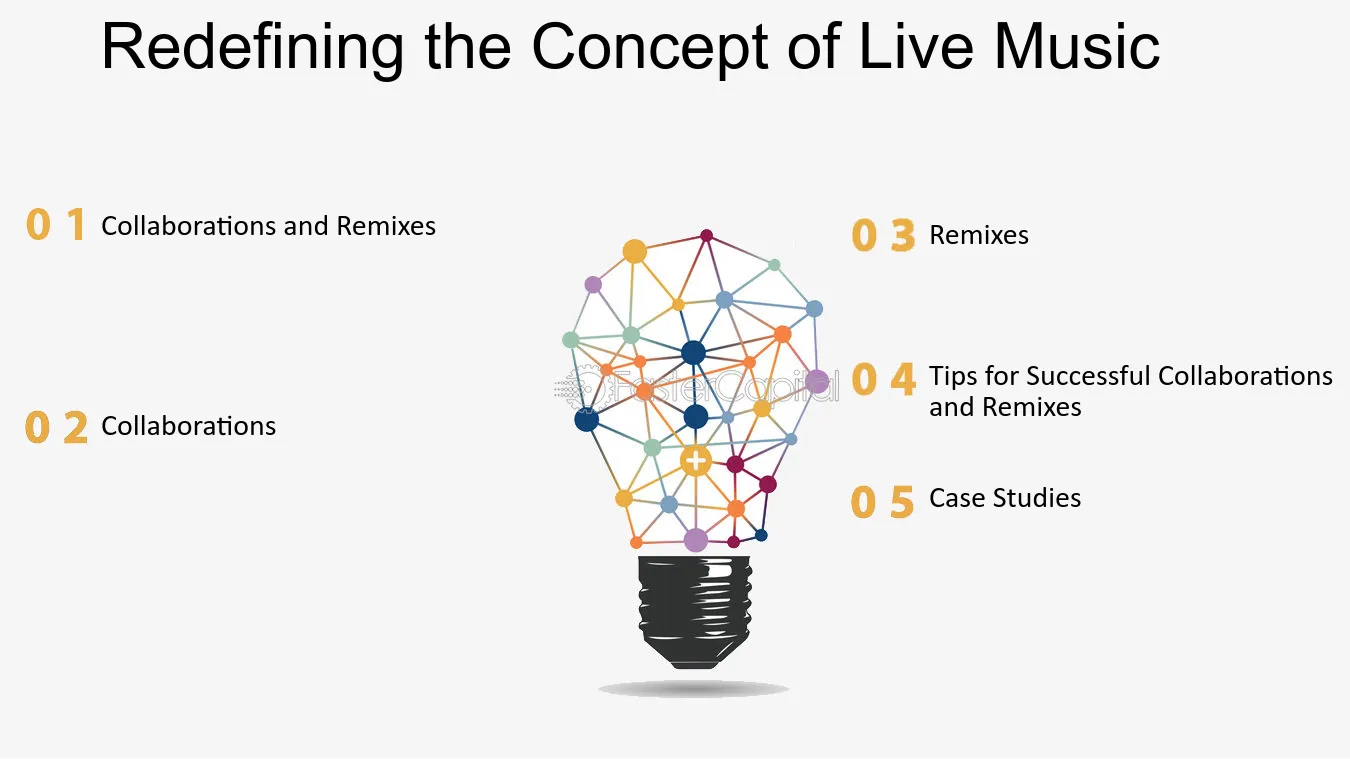 Redefining the Concept of Live Music

0 1 Collaborations and Remixes

0 2 Collaborations

0 3 Remixes

0 4 Tips for Successful Collaborations and Remixes

0 5 Case Studies

FasterCapital